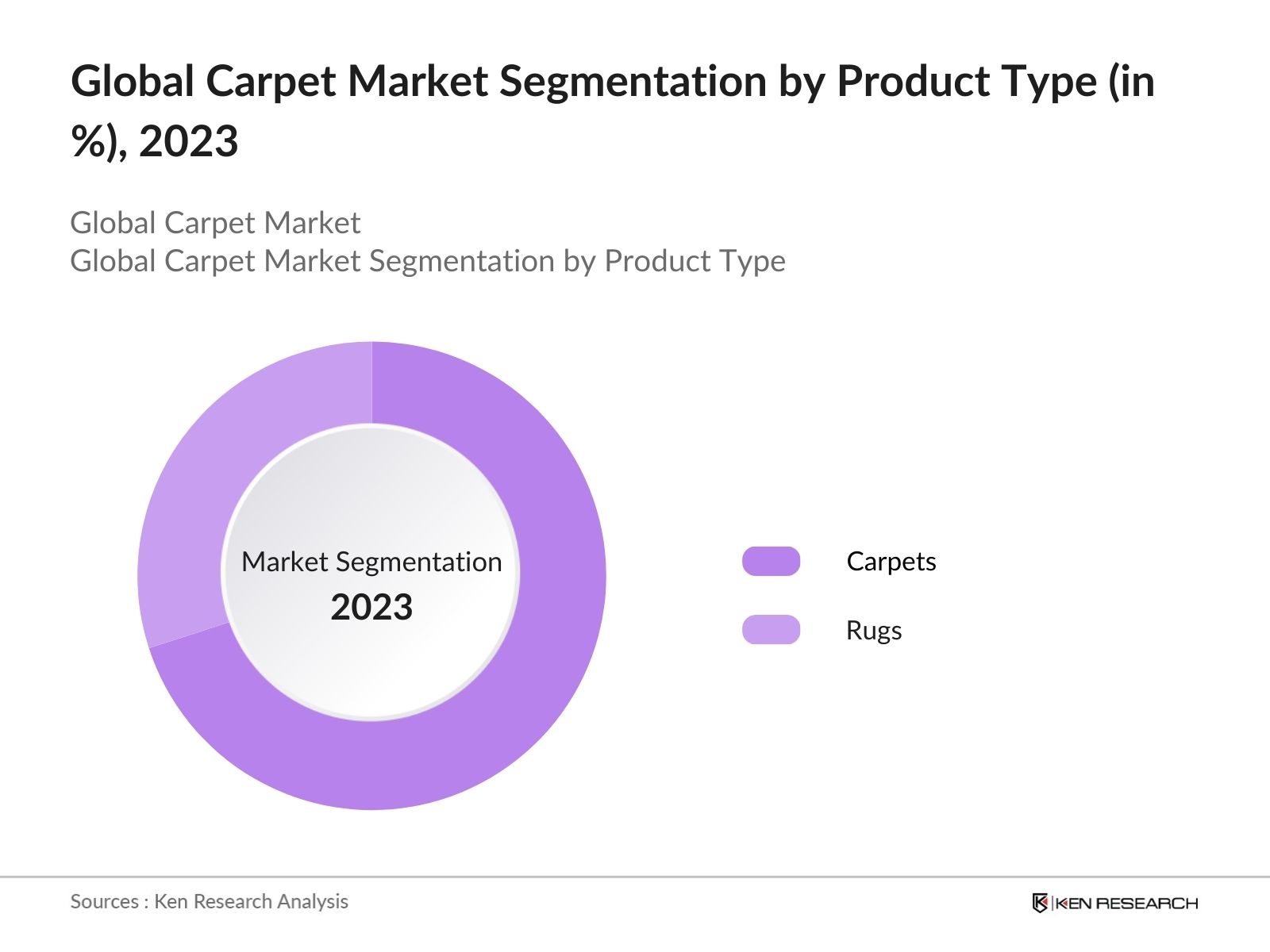 Global Carpet Market Segmentation by Product Type (in %), 2023

Global Carpet Market
Global Carpet Market Segmentation by Product Type

Market Segmentation
2023

Carpets

Rugs

Sources : Ken Research Analysis

KEN RESEARCH